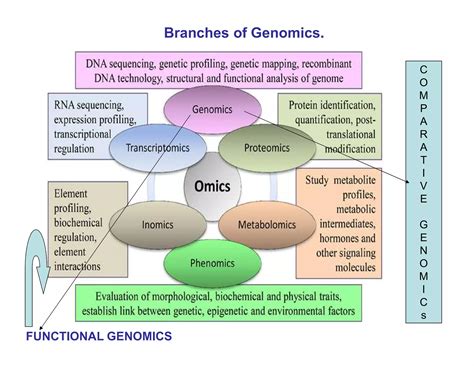 Branches of Genomics.

DNA sequencing, genetic profiling, genetic mapping, recombinant DNA technology, structural and functional analysis of genome

RNA sequencing, expression profiling, transcriptional regulation

Genomics

Protein identification, quantification, post-translational modification

Transcriptomics

Proteomics

Omics

Element profiling, biochemical regulation, element interactions

Inomics

Metabolomics

Study metabolite profiles, metabolic intermediates, hormones and other signaling molecules

Phenomics

Evaluation of morphological, biochemical and physical traits, establish link between genetic, epigenetic and environmental factors

COMPARATIVE GENOMICs

FUNCTIONAL GENOMICS